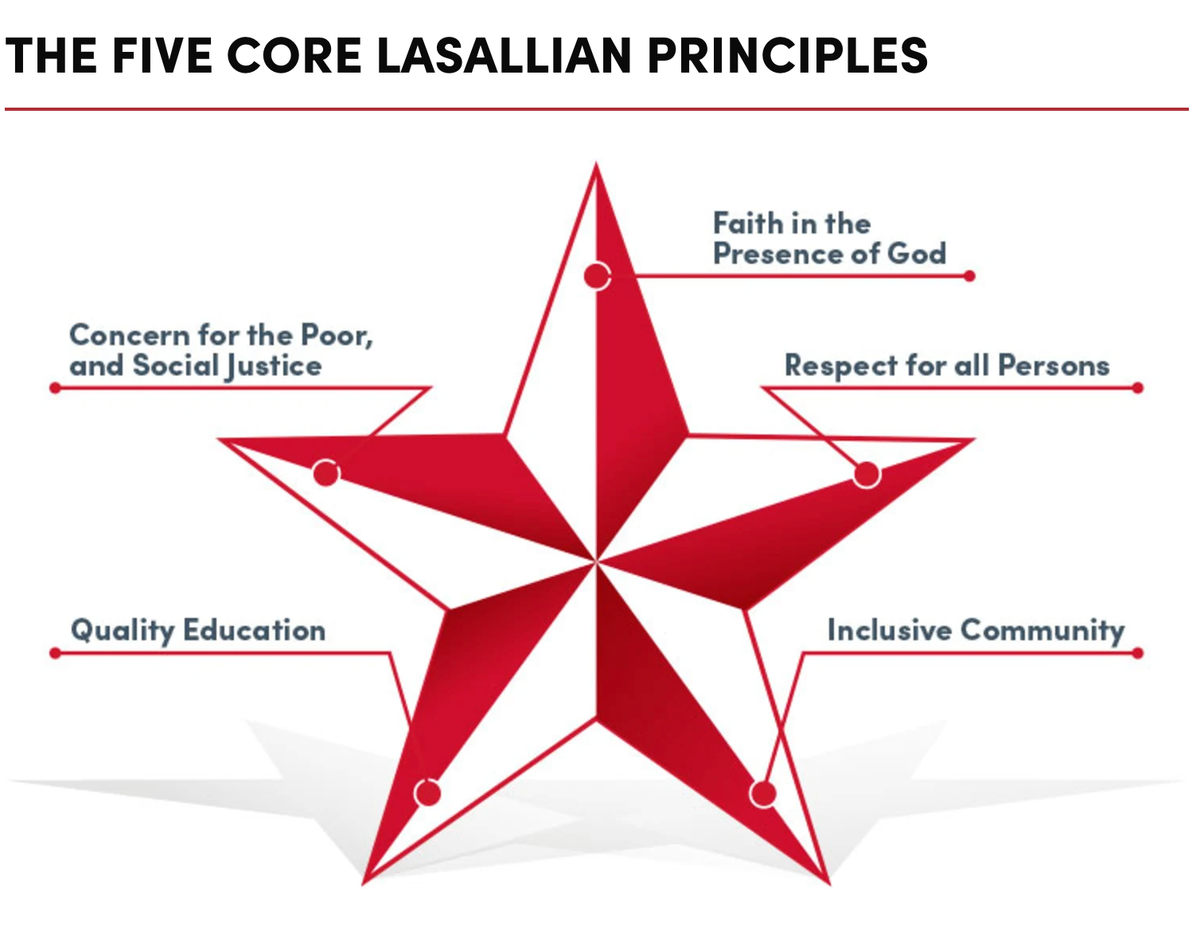 THE FIVE CORE LASALLIAN PRINCIPLES

Faith in the Presence of God

Concern for the Poor, and Social Justice

Respect for all Persons

Quality Education

Inclusive Community